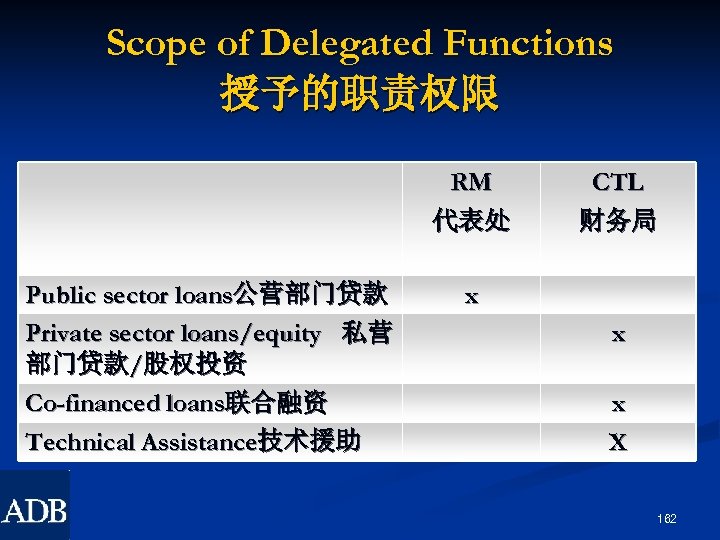 Scope of Delegated Functions
授予的职责权限

| | RM 代表处 | CTL 财务局 |
|---|---|---|
| Public sector loans公营部门贷款 | x | |
| Private sector loans/equity 私营部门贷款/股权投资 | | x |
| Co-financed loans联合融资 | | x |
| Technical Assistance技术援助 | | X |

ADB

162